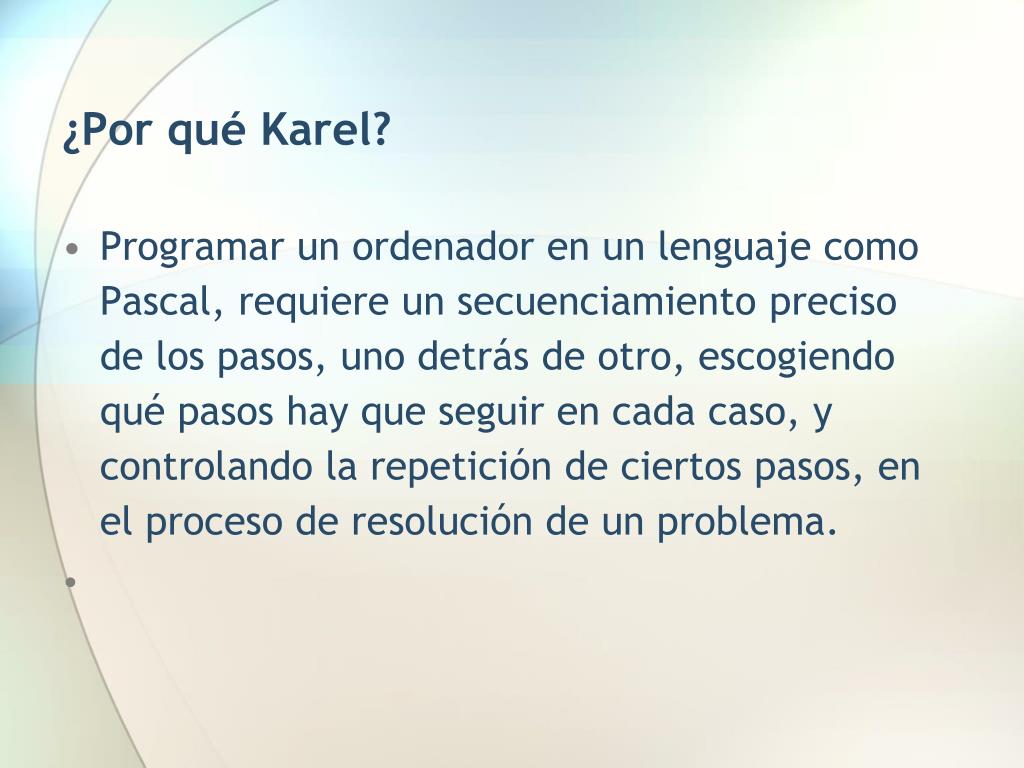 ¿Por qué Karel?

• Programar un ordenador en un lenguaje como Pascal, requiere un secuenciamiento preciso de los pasos, uno detrás de otro, escogiendo qué pasos hay que seguir en cada caso, y controlando la repetición de ciertos pasos, en el proceso de resolución de un problema.

•